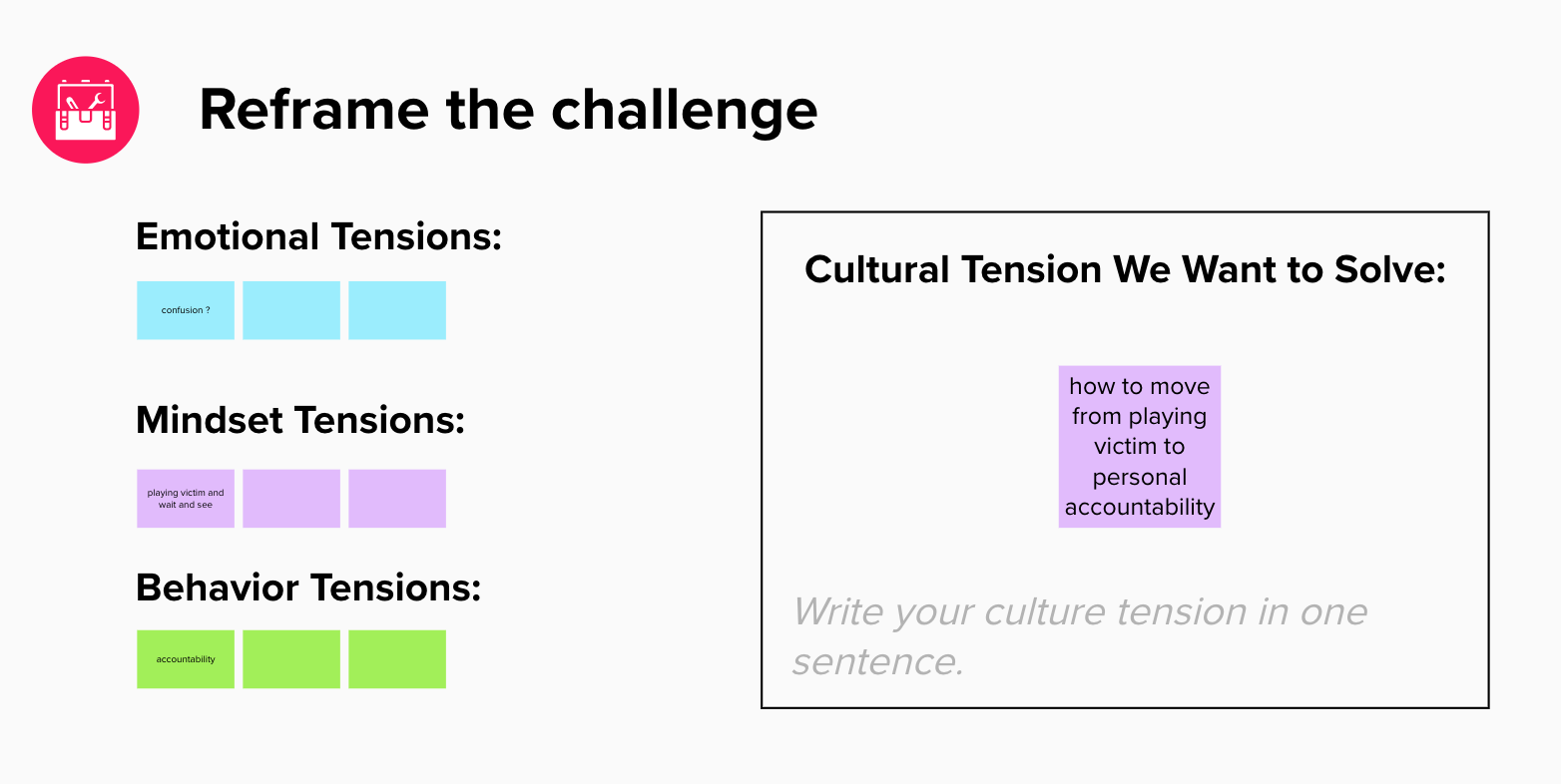 Reframe the challenge

Emotional Tensions:

confusion ?

Mindset Tensions:

playing victim and wait and see

Behavior Tensions:

accountability

Cultural Tension We Want to Solve:

how to move from playing victim to personal accountability

Write your culture tension in one sentence.